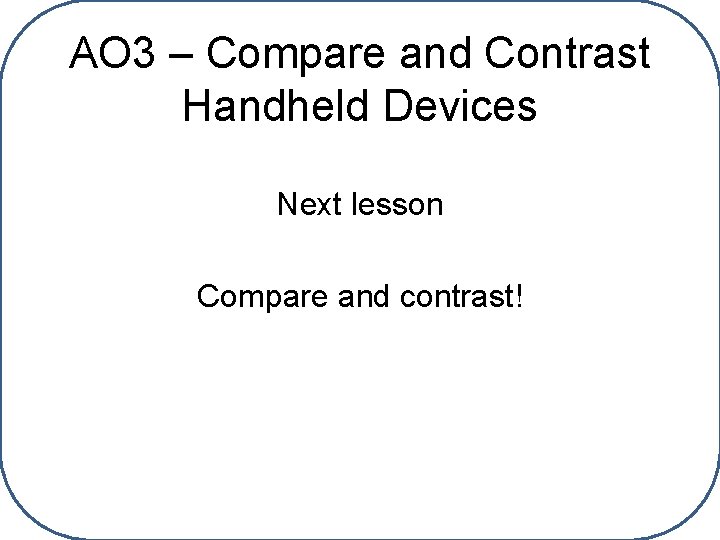 AO3 – Compare and Contrast Handheld Devices

Next lesson

Compare and contrast!